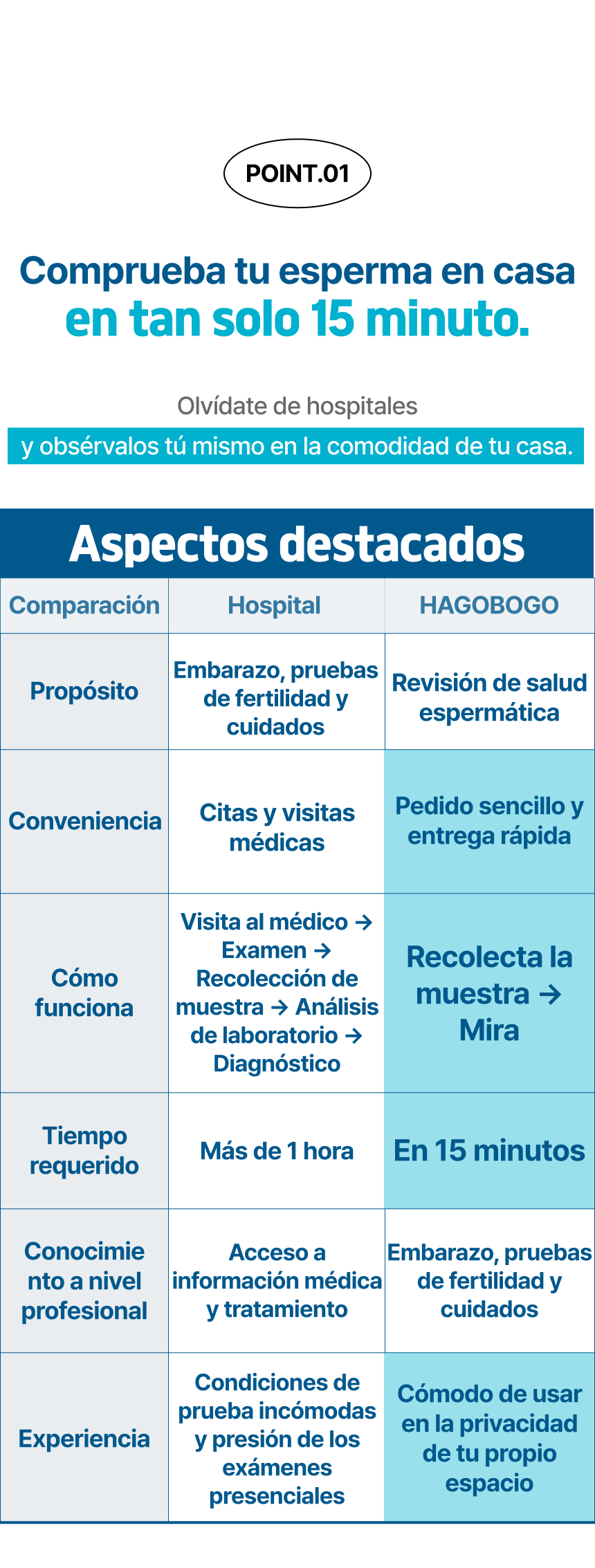 POINT.01

Comprueba tu esperma en casa
en tan solo 15 minuto.

Olvídate de hospitales
y obsérvalos tú mismo en la comodidad de tu casa.

Aspectos destacados

| Comparación | Hospital | HAGOBOGO |
|---|---|---|
| Propósito | Embarazo, pruebas de fertilidad y cuidados | Revisión de salud espermática |
| Conveniencia | Citas y visitas médicas | Pedido sencillo y entrega rápida |
| Cómo funciona | Visita al médico → Examen → Recolección de muestra → Análisis de laboratorio → Diagnóstico | Recolecta la muestra → Mira |
| Tiempo requerido | Más de 1 hora | En 15 minutos |
| Conocimiento a nivel profesional | Acceso a información médica y tratamiento | Embarazo, pruebas de fertilidad y cuidados |
| Experiencia | Condiciones de prueba incómodas y presión de los exámenes presenciales | Cómodo de usar en la privacidad de tu propio espacio |